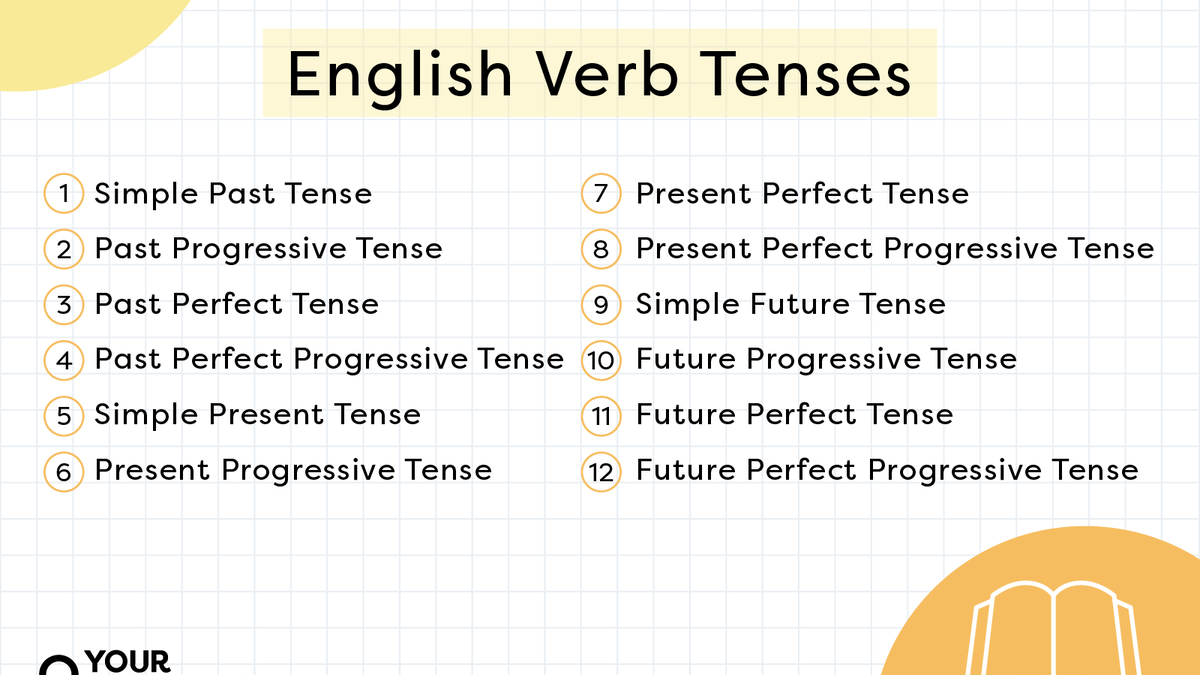 English Verb Tenses

1 Simple Past Tense
2 Past Progressive Tense
3 Past Perfect Tense
4 Past Perfect Progressive Tense
5 Simple Present Tense
6 Present Progressive Tense

7 Present Perfect Tense
8 Present Perfect Progressive Tense
9 Simple Future Tense
10 Future Progressive Tense
11 Future Perfect Tense
12 Future Perfect Progressive Tense

YOUR